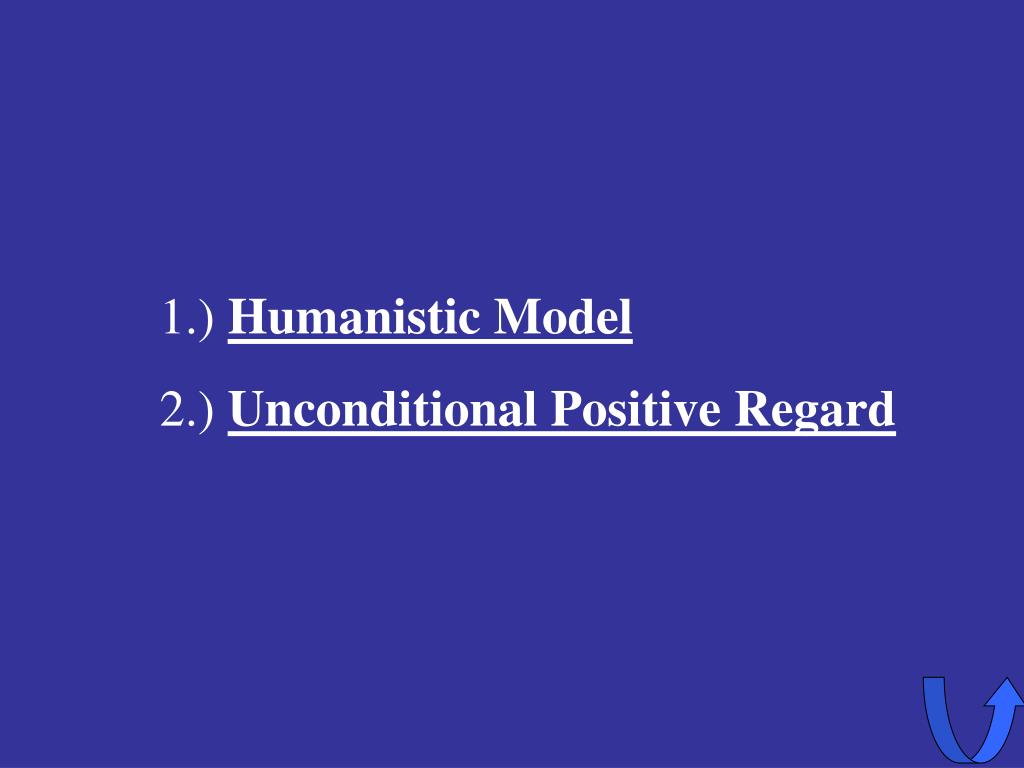 1.) Humanistic Model

2.) Unconditional Positive Regard